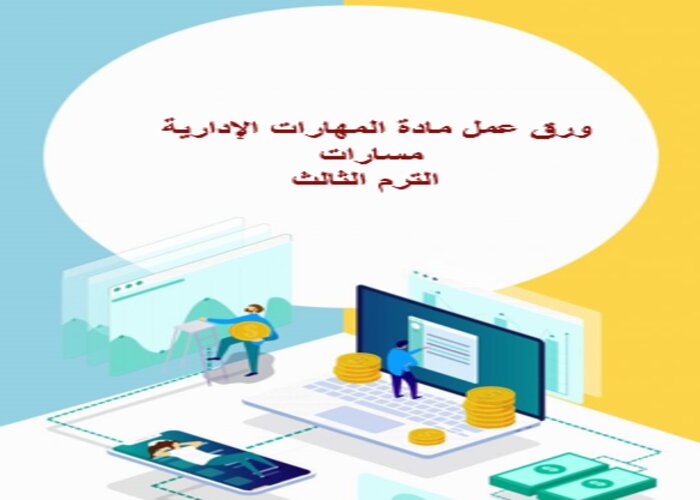 ورق عمل مادة المهارات الإدارية
مسارات
الترم الثالث